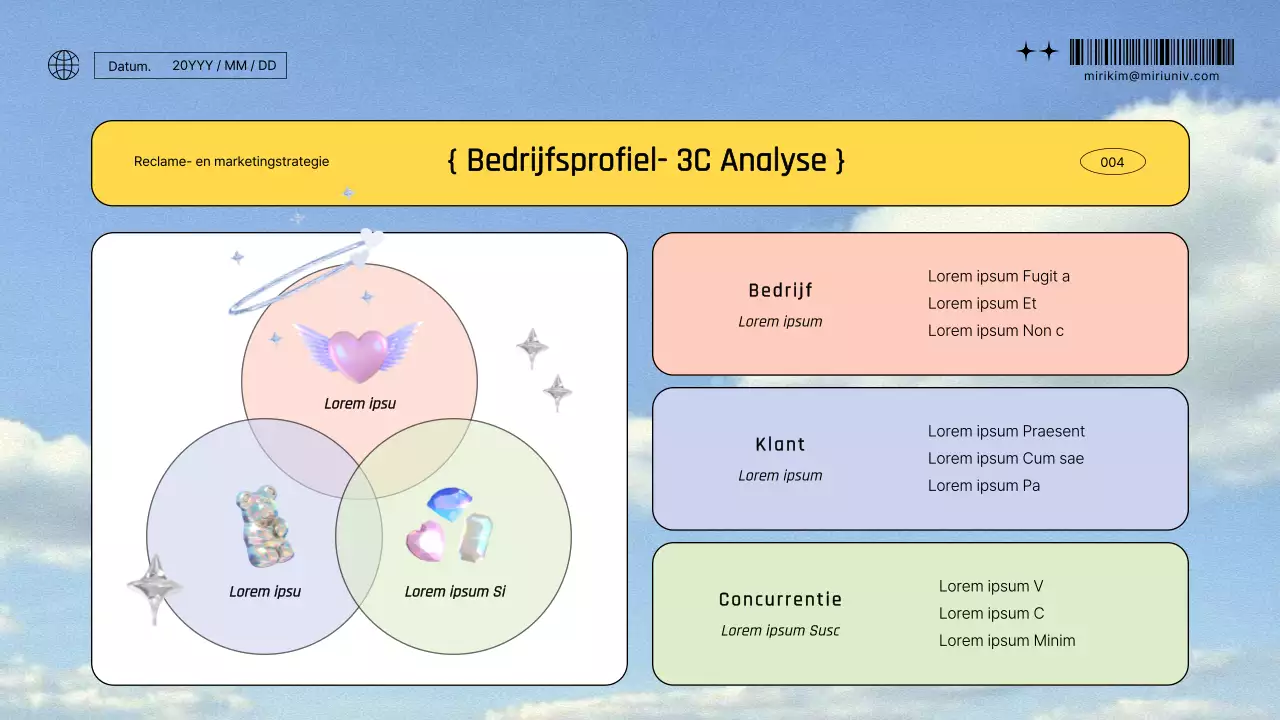 Datum. 20YYY / MM / DD

mirikim@miriuniv.com

Reclame- en marketingstrategie

{ Bedrijfsprofiel- 3C Analyse }

004

Lorem ipsu

Lorem ipsu

Lorem ipsum Si

Bedrijf
Lorem ipsum

Lorem ipsum Fugit a
Lorem ipsum Et
Lorem ipsum Non c

Klant
Lorem ipsum

Lorem ipsum Praesent
Lorem ipsum Cum sae
Lorem ipsum Pa

Concurrentie
Lorem ipsum Susc

Lorem ipsum V
Lorem ipsum C
Lorem ipsum Minim